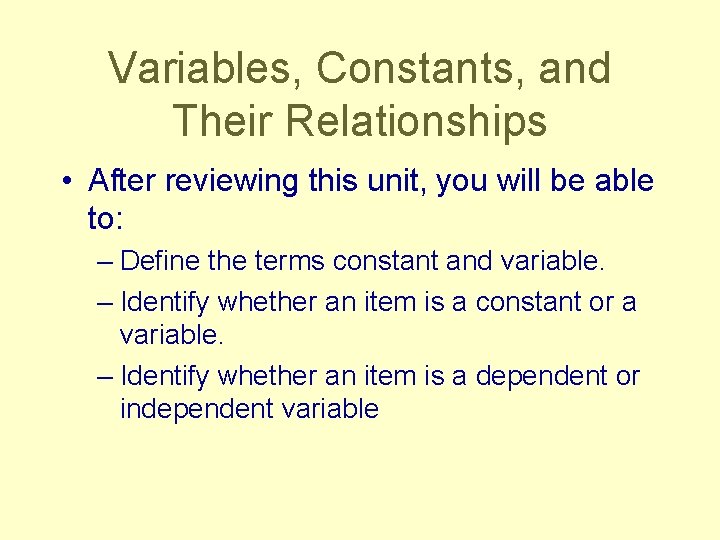 Variables, Constants, and Their Relationships

• After reviewing this unit, you will be able to:

– Define the terms constant and variable.

– Identify whether an item is a constant or a variable.

– Identify whether an item is a dependent or independent variable